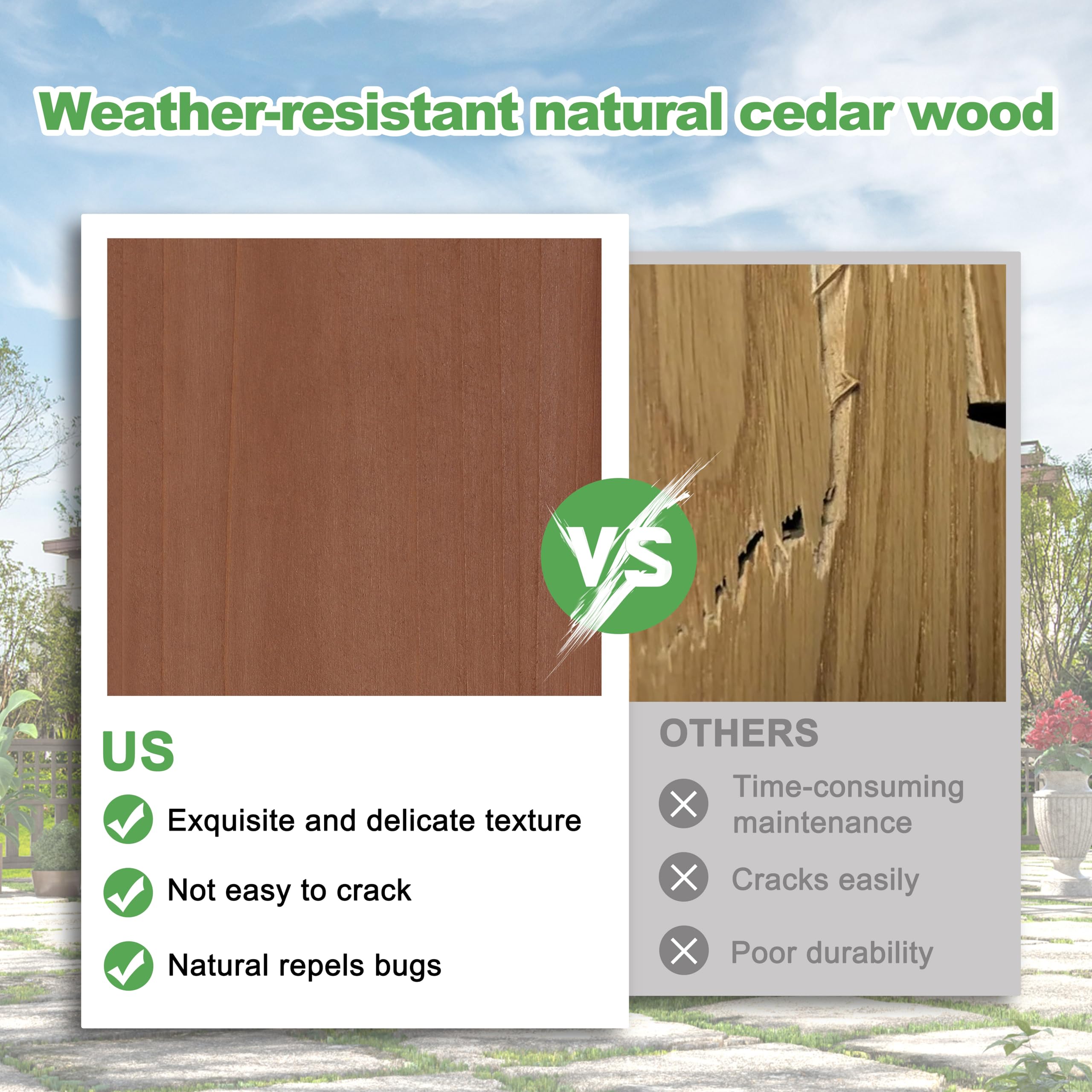 Weather-resistant natural cedar wood

VS

US

Exquisite and delicate texture

Not easy to crack

Natural repels bugs

OTHERS

Time-consuming maintenance

Cracks easily

Poor durability